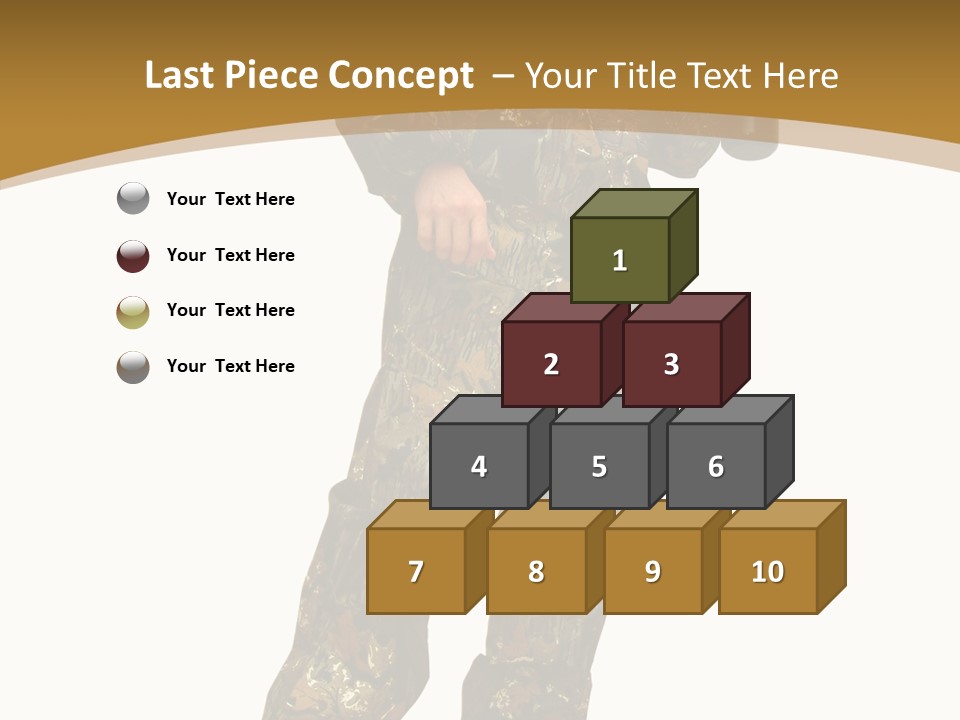 Last Piece Concept – Your Title Text Here

Your Text Here

Your Text Here

Your Text Here

Your Text Here

1

2

3

4

5

6

7

8

9

10